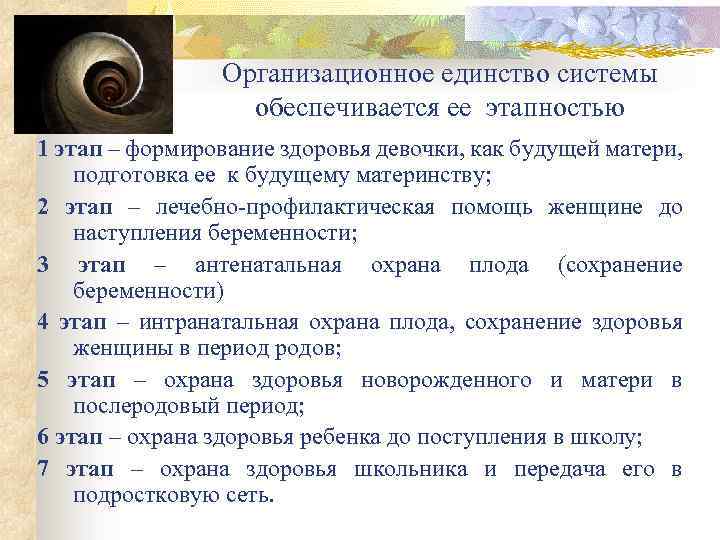 Организационное единство системы обеспечивается ее этапностью

1 этап – формирование здоровья девочки, как будущей матери, подготовка ее к будущему материнству;

2 этап – лечебно-профилактическая помощь женщине до наступления беременности;

3 этап – антенатальная охрана плода (сохранение беременности)

4 этап – интранатальная охрана плода, сохранение здоровья женщины в период родов;

5 этап – охрана здоровья новорожденного и матери в послеродовый период;

6 этап – охрана здоровья ребенка до поступления в школу;

7 этап – охрана здоровья школьника и передача его в подростковую сеть.